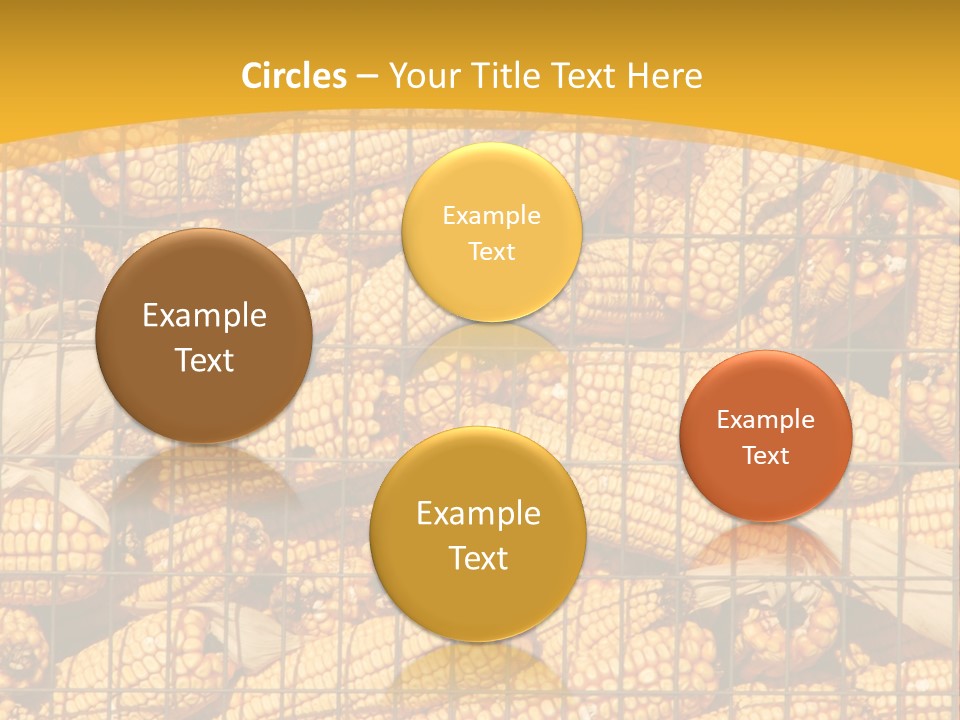 Circles – Your Title Text Here

Example Text

Example Text

Example Text

Example Text